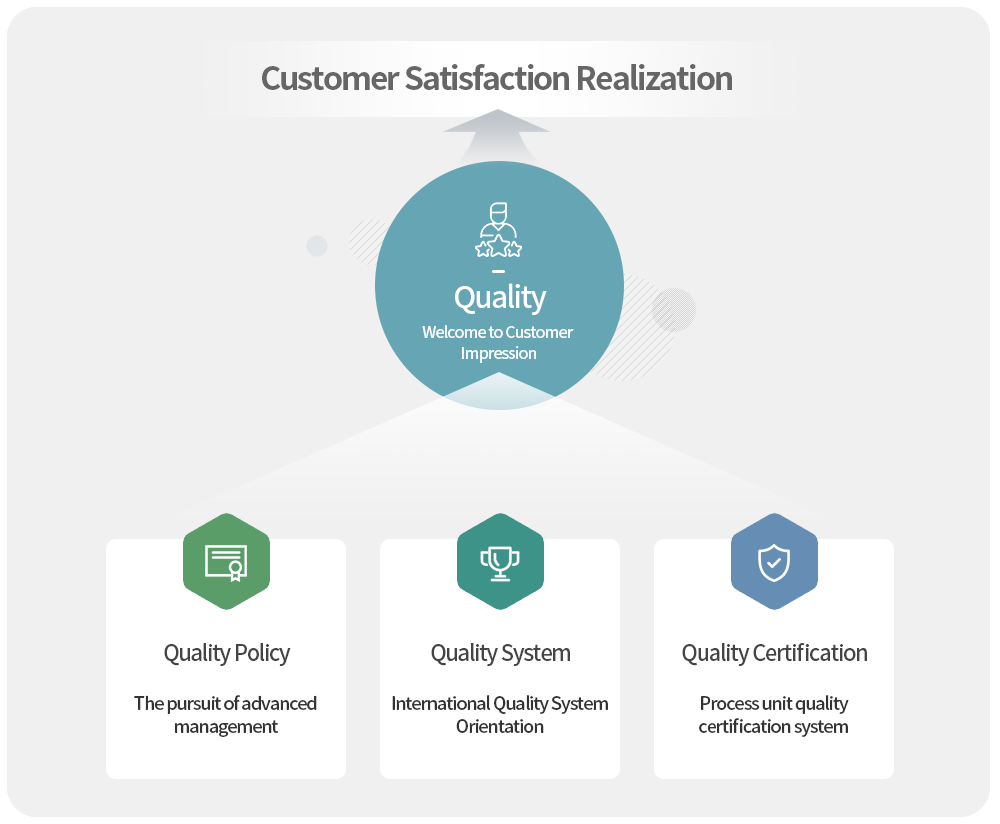 Customer Satisfaction Realization

Quality

Welcome to Customer Impression

Quality Policy

The pursuit of advanced management

Quality System

International Quality System Orientation

Quality Certification

Process unit quality certification system